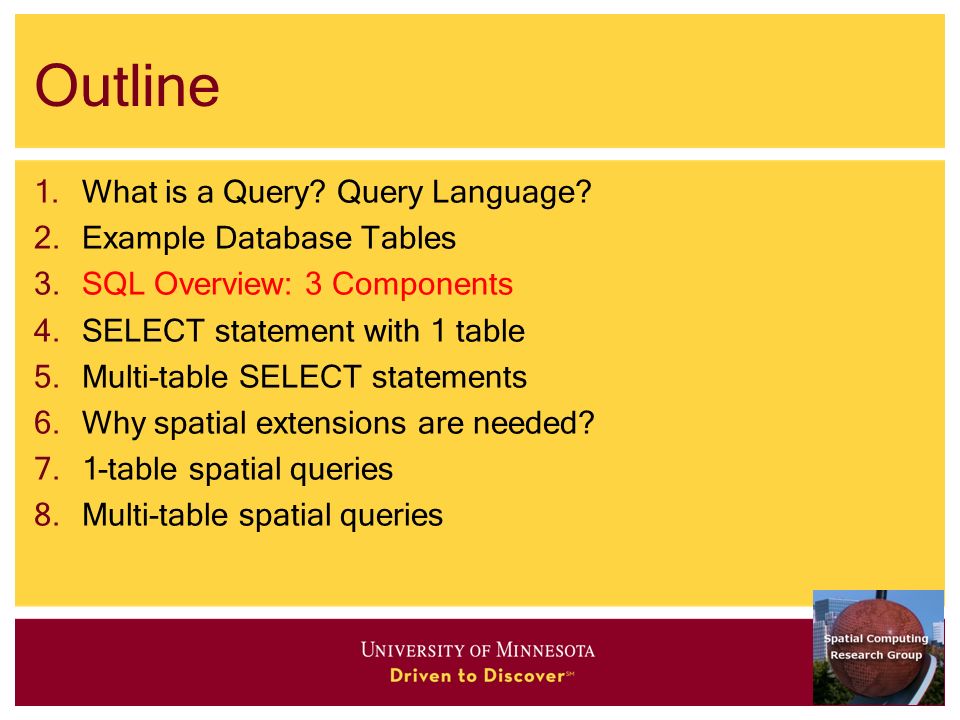 Outline

1. What is a Query? Query Language?
2. Example Database Tables
3. SQL Overview: 3 Components
4. SELECT statement with 1 table
5. Multi-table SELECT statements
6. Why spatial extensions are needed?
7. 1-table spatial queries
8. Multi-table spatial queries

UNIVERSITY OF MINNESOTA
Driven to Discover℠

Spatial Computing Research Group